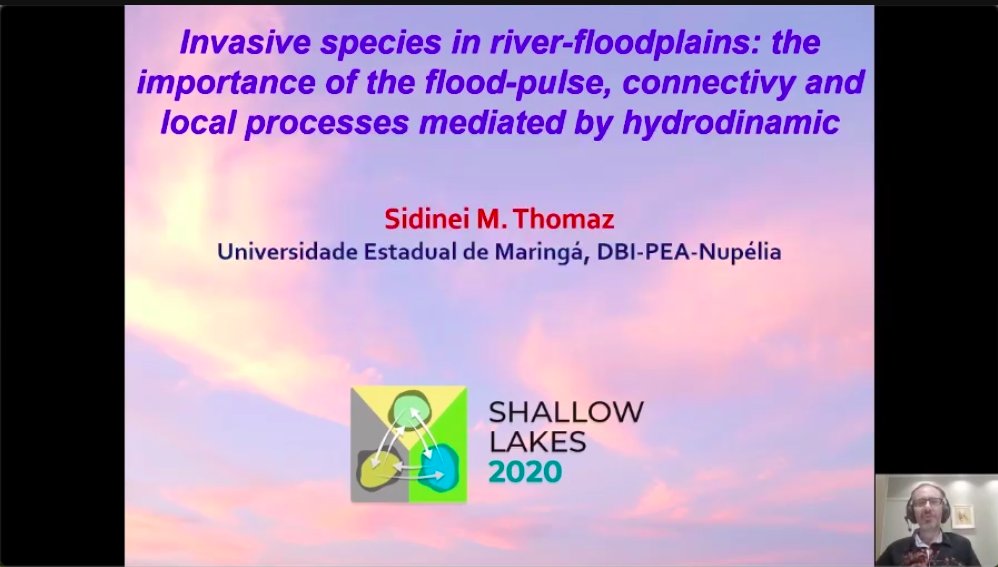 Invasive species in river-floodplains: the importance of the flood-pulse, connectivy and local processes mediated by hydrodinamic

Sidinei M. Thomaz
Universidade Estadual de Maringá, DBI-PEA-Nupélia

SHALLOW LAKES 2020